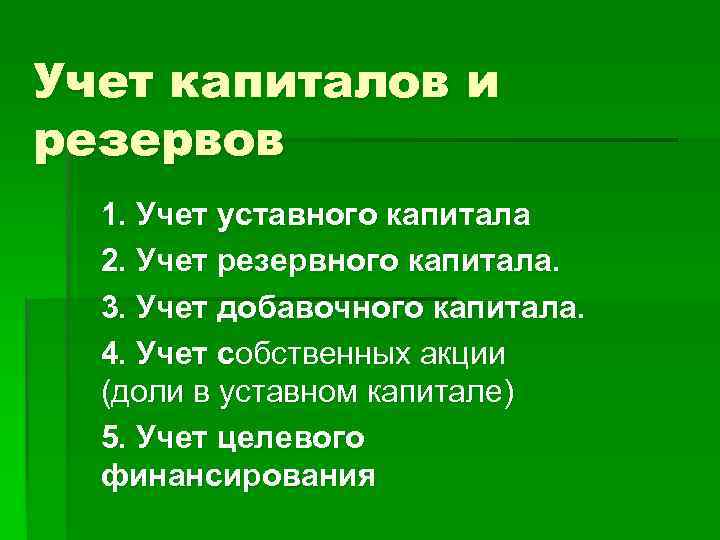 Учет капиталов и резервов

1. Учет уставного капитала

2. Учет резервного капитала.

3. Учет добавочного капитала.

4. Учет собственных акции (доли в уставном капитале)

5. Учет целевого финансирования